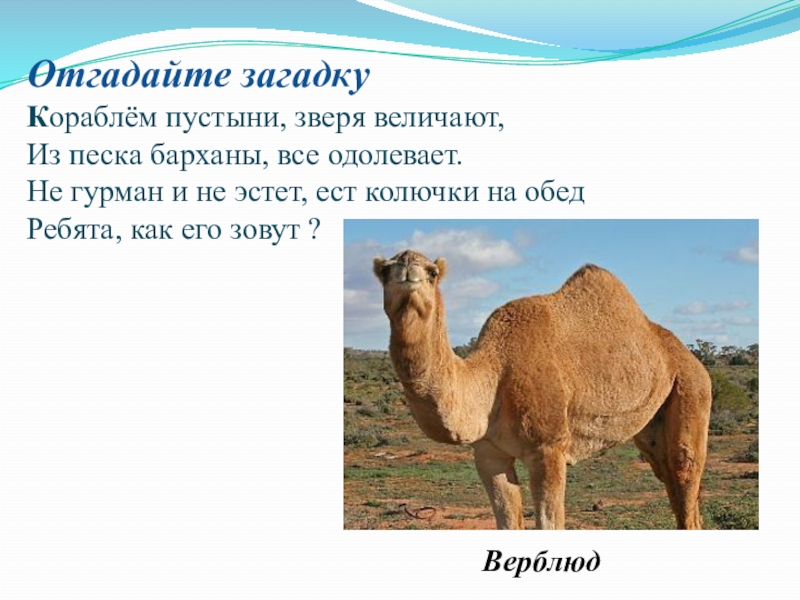 Отгадайте загадку

Кораблём пустыни, зверя величают,
Из песка барханы, все одолевает.
Не гурман и не эстет, ест колючки на обед
Ребята, как его зовут ?

Верблюд